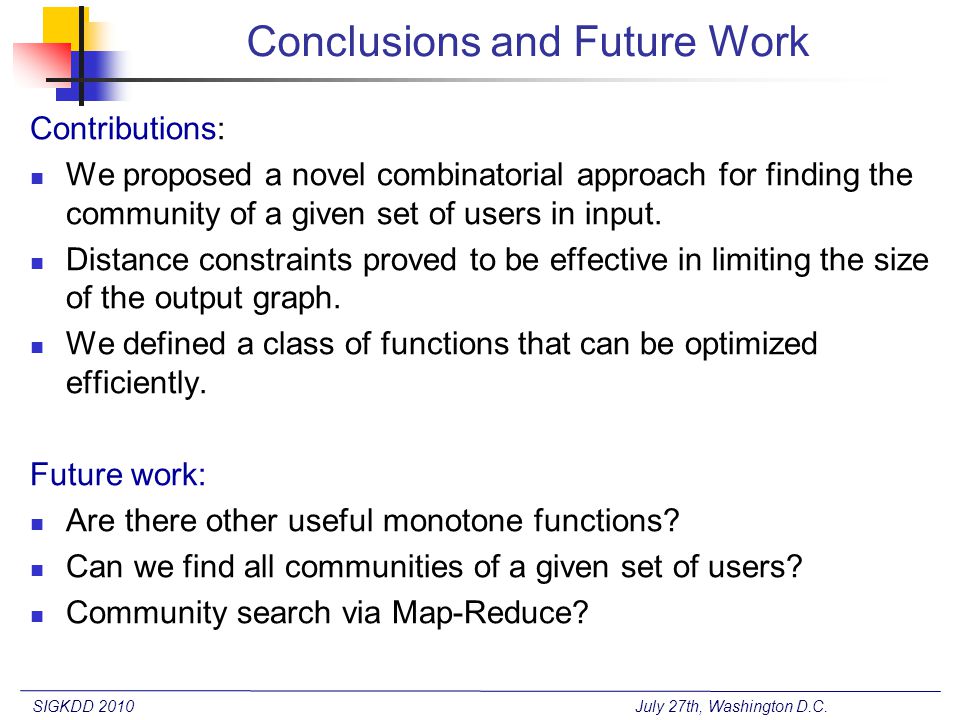 Conclusions and Future Work

Contributions:

- We proposed a novel combinatorial approach for finding the community of a given set of users in input.
- Distance constraints proved to be effective in limiting the size of the output graph.
- We defined a class of functions that can be optimized efficiently.

Future work:

- Are there other useful monotone functions?
- Can we find all communities of a given set of users?
- Community search via Map-Reduce?

SIGKDD 2010

July 27th, Washington D.C.